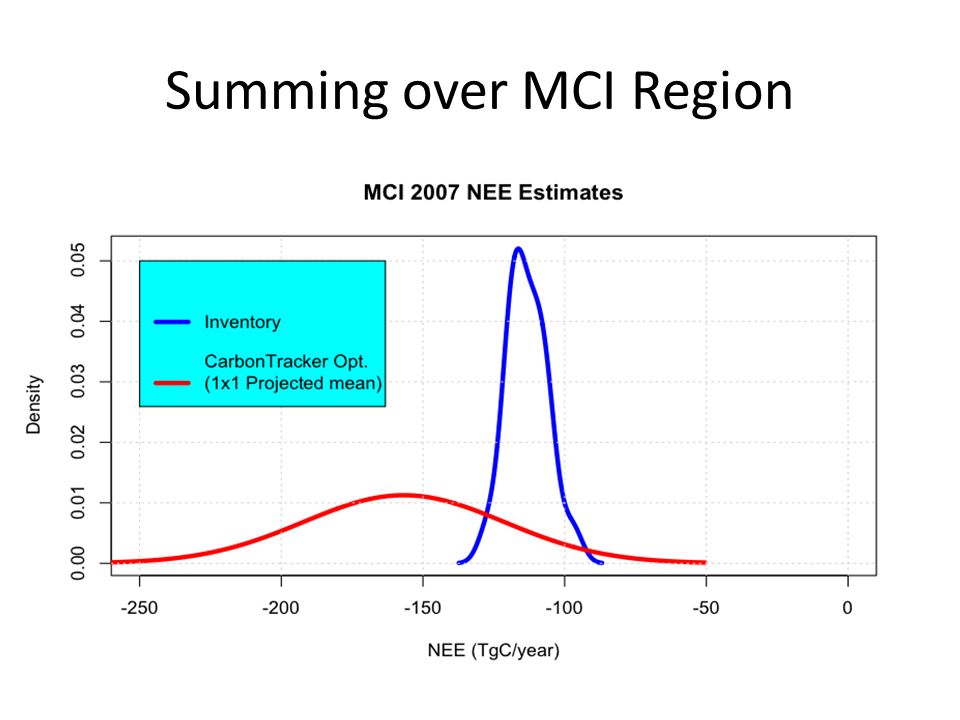 Summing over MCI Region

MCI 2007 NEE Estimates

Inventory

CarbonTracker Opt. (1x1 Projected mean)

Density

0.00
0.01
0.02
0.03
0.04
0.05

-250
-200
-150
-100
-50
0

NEE (TgC/year)